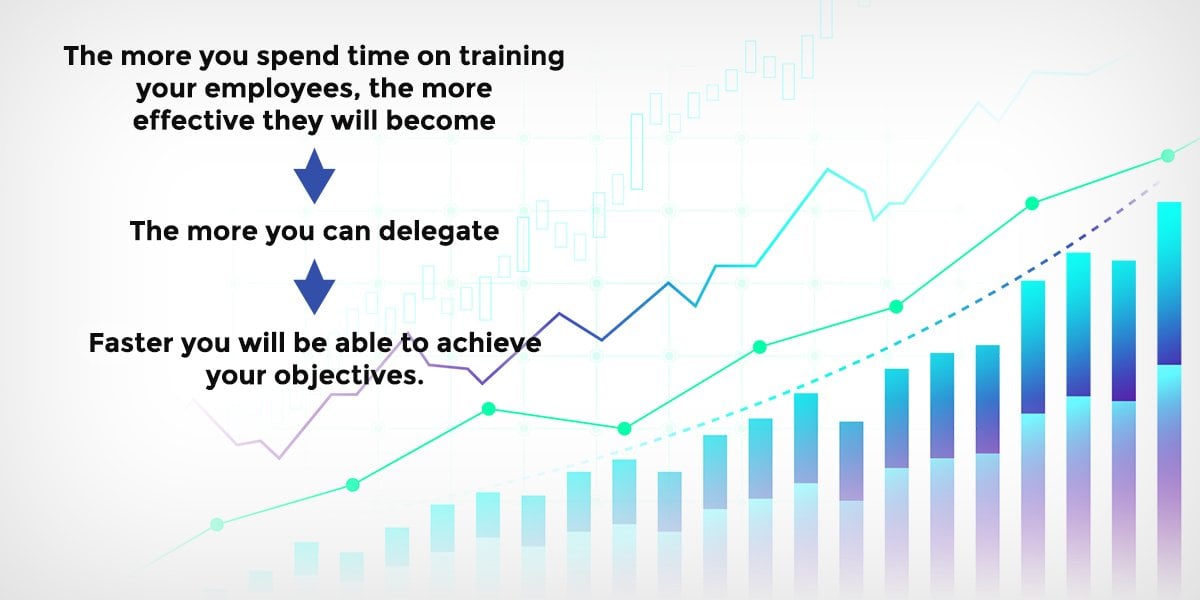 The more you spend time on training your employees, the more effective they will become

The more you can delegate

Faster you will be able to achieve your objectives.